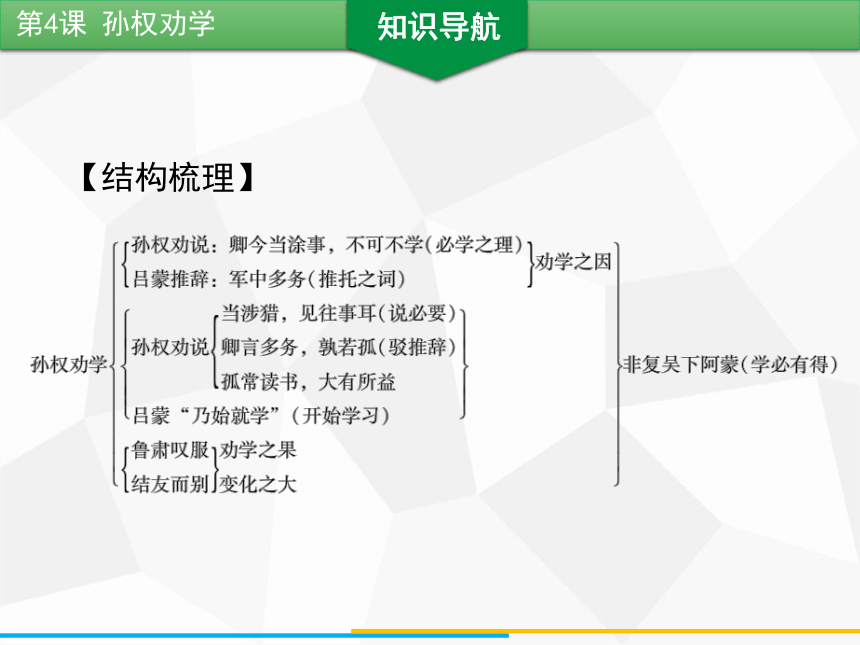 第4课 孙权劝学

知识导航

【结构梳理】

孙权劝学

孙权劝说：卿今当涂事，不可不学（必学之理）
吕蒙推辞：军中多务（推托之词）
劝学之因

孙权劝说
当涉猎，见往事耳（说必要）
卿言多务，孰若孤（驳推辞）
孤常读书，大有所益

吕蒙“乃始就学”（开始学习）

鲁肃叹服
结友而别
劝学之果
变化之大

非复吴下阿蒙（学必有得）